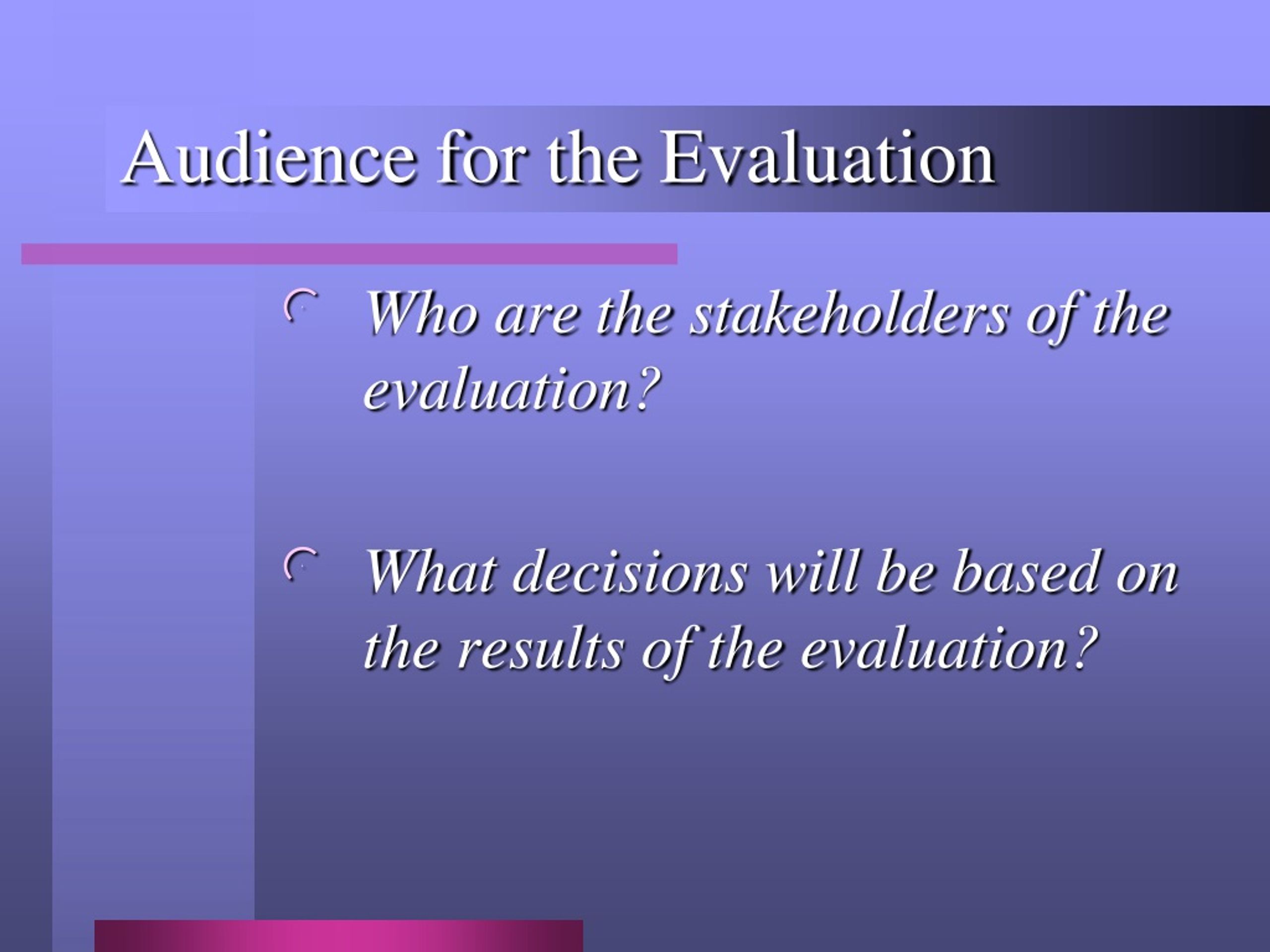 Audience for the Evaluation

Who are the stakeholders of the evaluation?

What decisions will be based on the results of the evaluation?